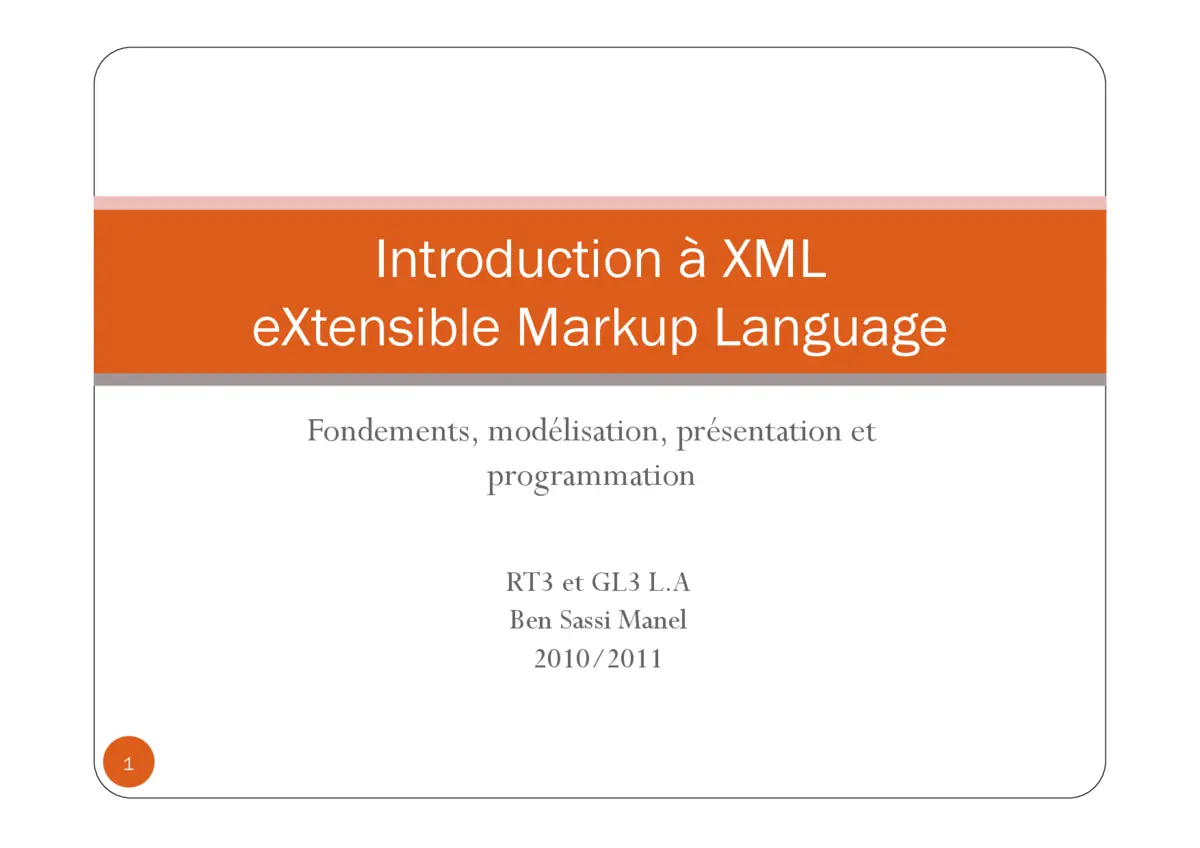 Introduction à XML
eXtensible Markup Language

Fondements, modélisation, présentation et programmation

RT3 et GL3 L.A
Ben Sassi Manel
2010/2011

1